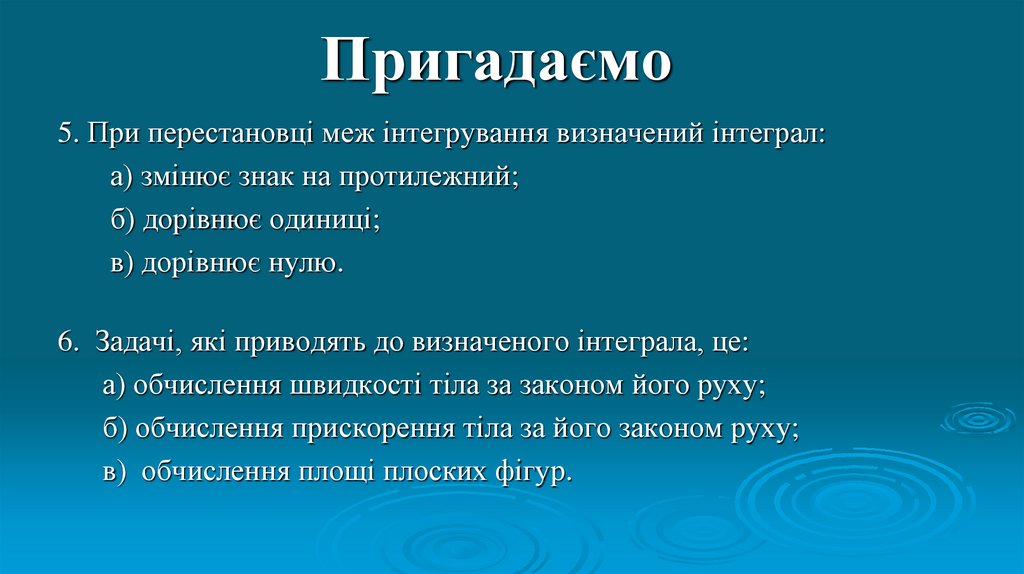 Пригадаємо

5. При перестановці меж інтегрування визначений інтеграл:

а) змінює знак на протилежний;

б) дорівнює одиниці;

в) дорівнює нулю.

6. Задачі, які приводять до визначеного інтеграла, це:

а) обчислення швидкості тіла за законом його руху;

б) обчислення прискорення тіла за його законом руху;

в) обчислення площі плоских фігур.